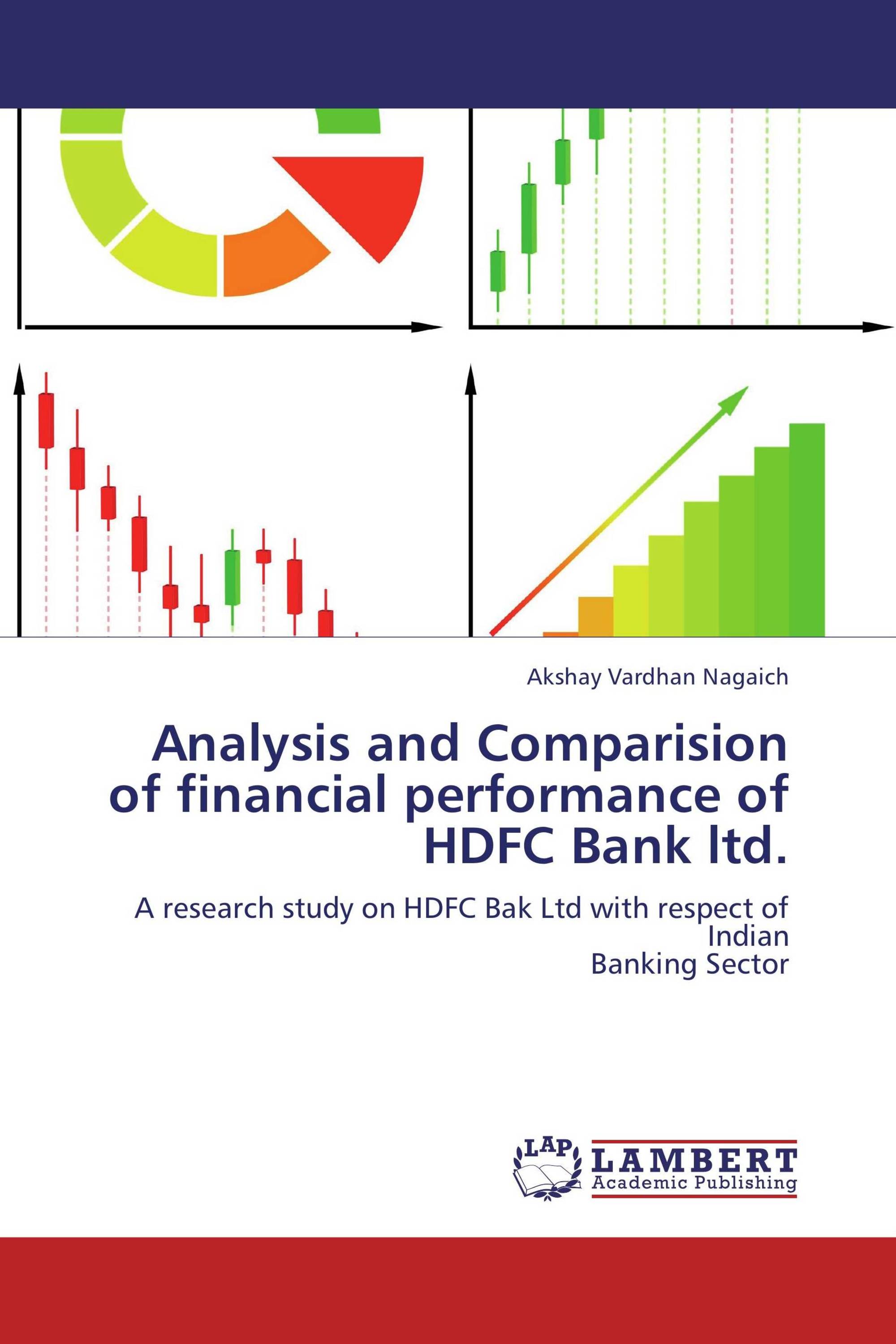 Akshay Vardhan Nagaich

Analysis and Comparision of financial performance of HDFC Bank ltd.

A research study on HDFC Bak Ltd with respect of Indian
Banking Sector

LAP
LAMBERT
Academic Publishing